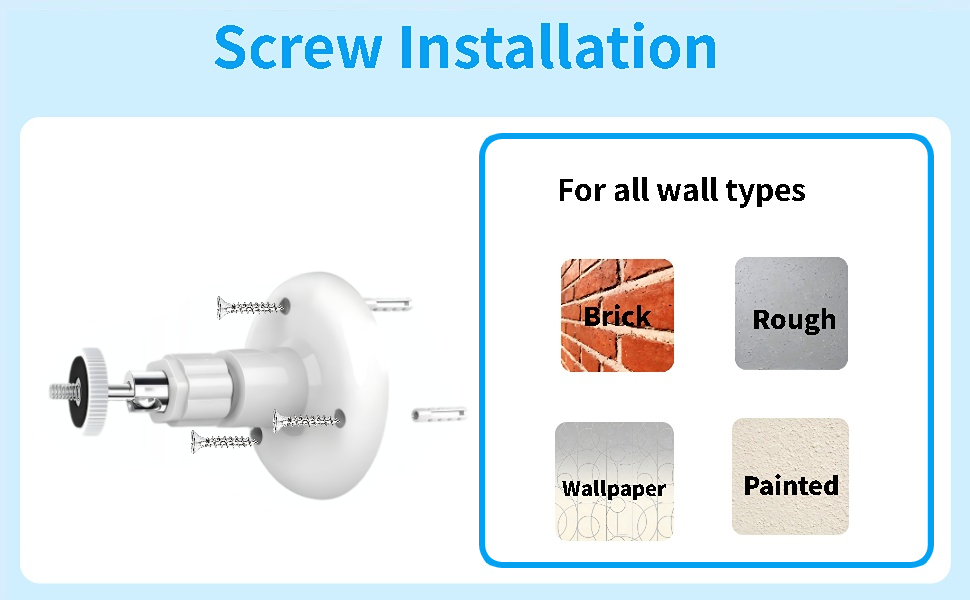 Screw Installation

For all wall types

Brick

Rough

Wallpaper

Painted